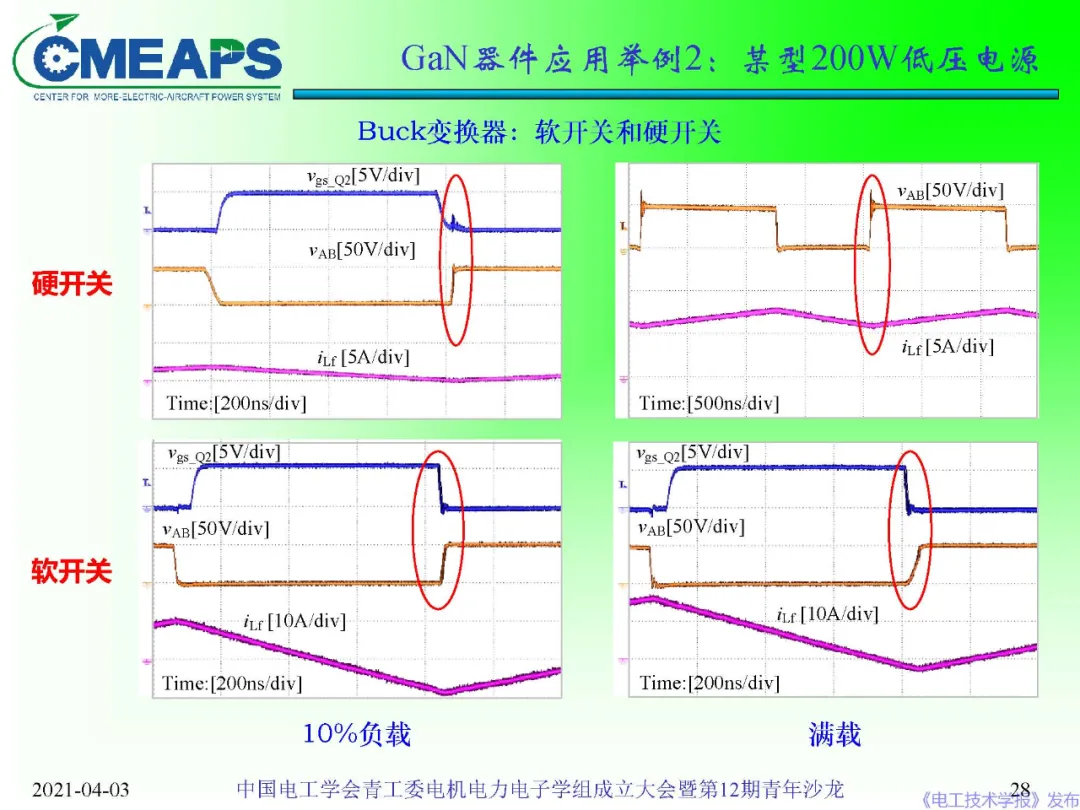 CMEAPS
CENTER FOR MORE-ELECTRIC-AIRCRAFT POWER SYSTEM

GaN器件应用举例2：某型200W低压电源

Buck变换器：软开关和硬开关

硬开关

$v_{gs\_Q2}$[5V/div]
$v_{AB}$[50V/div]
$i_{Lf}$ [5A/div]
Time:[200ns/div]

$v_{AB}$[50V/div]
$i_{Lf}$ [5A/div]
Time:[500ns/div]

软开关

$v_{gs\_Q2}$[5V/div]
$v_{AB}$[50V/div]
$i_{Lf}$ [10A/div]
Time:[200ns/div]

$v_{gs\_Q2}$[5V/div]
$v_{AB}$[50V/div]
$i_{Lf}$ [10A/div]
Time:[200ns/div]

10%负载

满载

2021-04-03

中国电工学会青工委电机电力电子学组成立大会暨第12期青年沙龙

28

《电工技术学报》发布